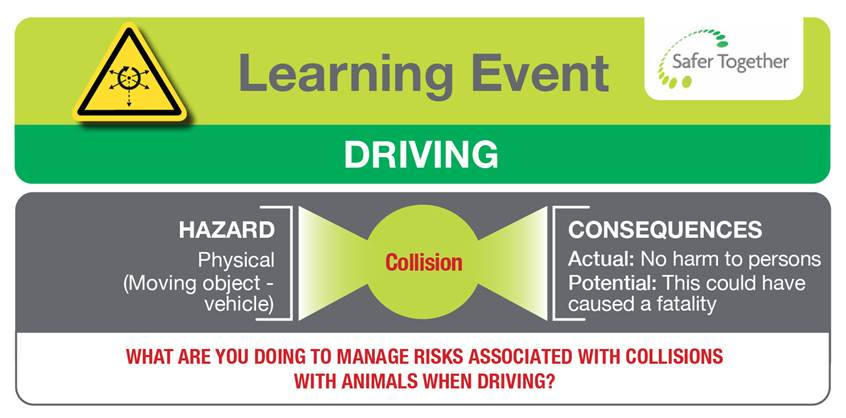 Learning Event

Safer Together

DRIVING

HAZARD
Physical
(Moving object - vehicle)

Collision

CONSEQUENCES
Actual: No harm to persons
Potential: This could have caused a fatality

WHAT ARE YOU DOING TO MANAGE RISKS ASSOCIATED WITH COLLISIONS WITH ANIMALS WHEN DRIVING?